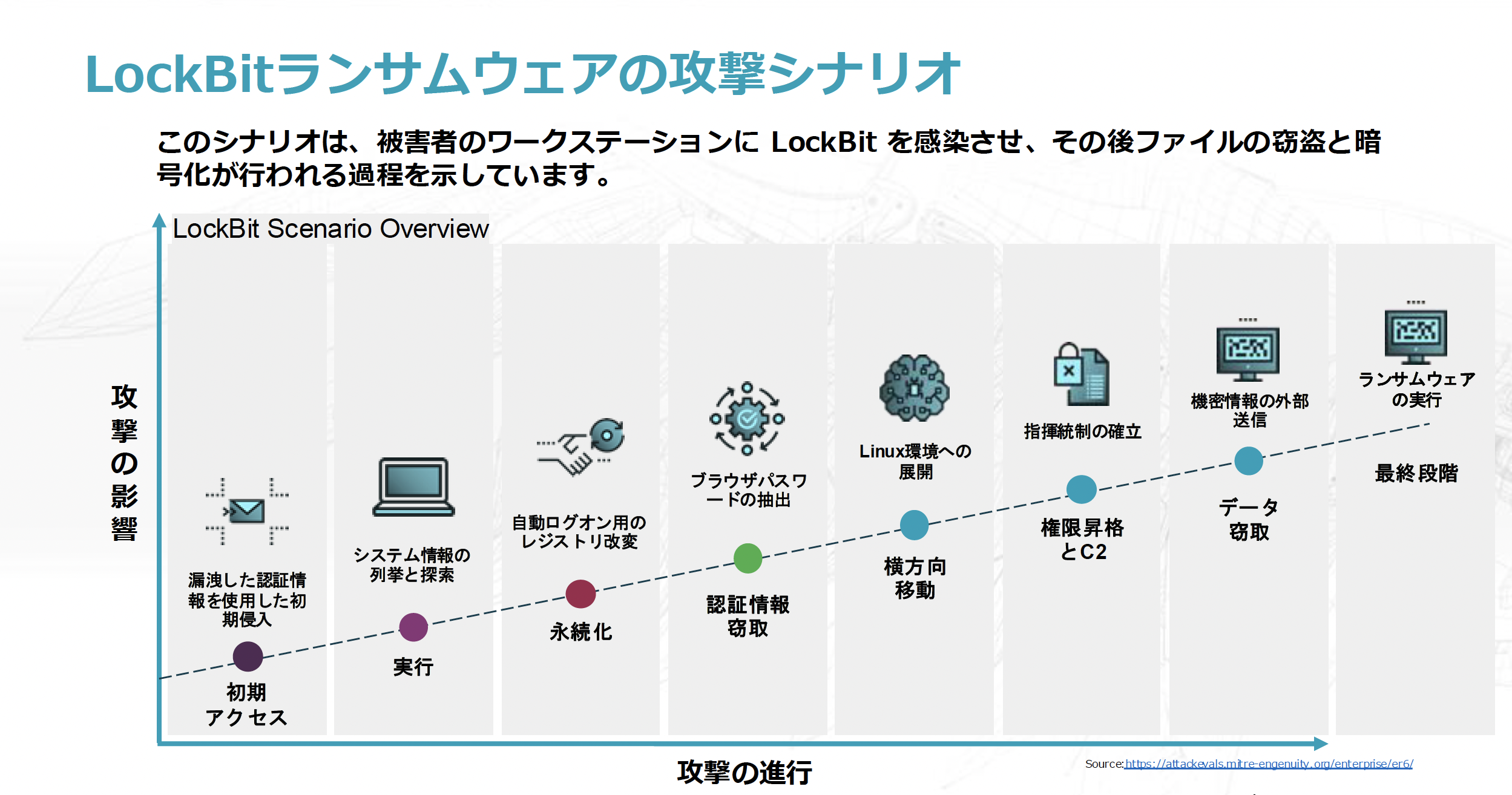 LockBitランサムウェアの攻撃シナリオ

このシナリオは、被害者のワークステーションに LockBit を感染させ、その後ファイルの窃盗と暗号化が行われる過程を示しています。

LockBit Scenario Overview

攻撃の影響

漏洩した認証情報を使用した初期侵入

初期アクセス

システム情報の列挙と探索

実行

自動ログオン用のレジストリ改変

永続化

ブラウザパスワードの抽出

認証情報窃取

Linux環境への展開

横方向移動

指揮統制の確立

権限昇格とC2

機密情報の外部送信

データ窃取

ランサムウェアの実行

最終段階

攻撃の進行

Source: https://attackevals.mitre-engenuity.org/enterprise/er6/